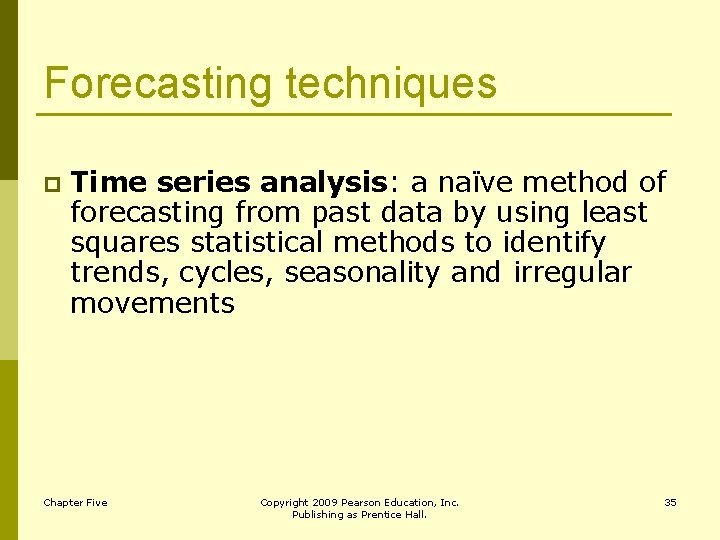 Forecasting techniques

Time series analysis: a naïve method of forecasting from past data by using least squares statistical methods to identify trends, cycles, seasonality and irregular movements

Chapter Five

Copyright 2009 Pearson Education, Inc. Publishing as Prentice Hall.

35